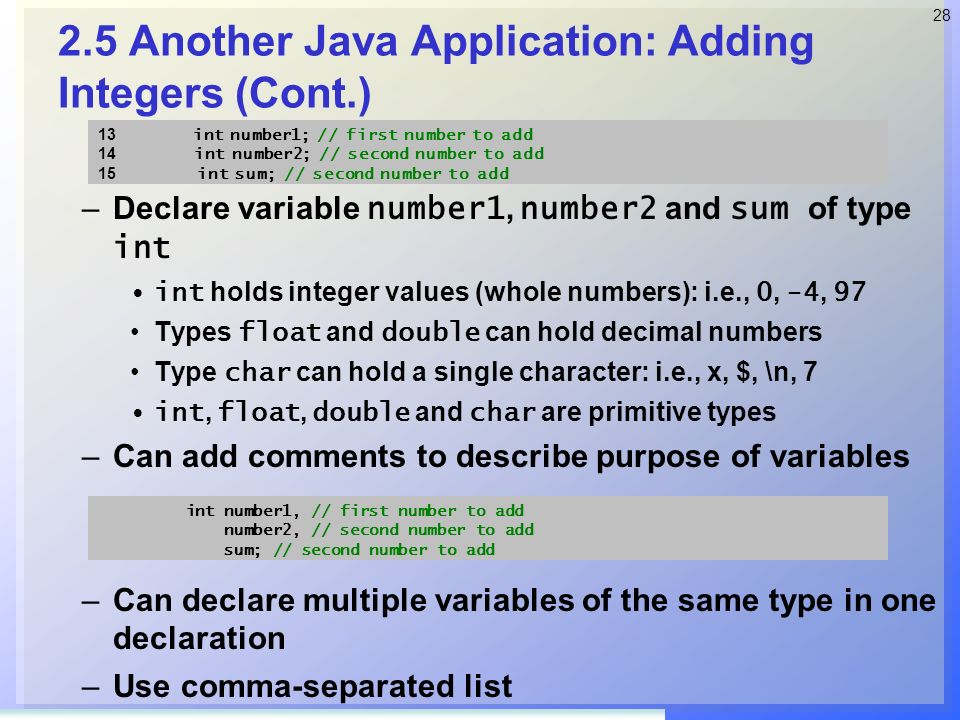 28

2.5 Another Java Application: Adding Integers (Cont.)

13 int number1; // first number to add
14 int number2; // second number to add
15 int sum; // second number to add

– Declare variable number1, number2 and sum of type int

• int holds integer values (whole numbers): i.e., 0, -4, 97
• Types float and double can hold decimal numbers
• Type char can hold a single character: i.e., x, $, \n, 7
• int, float, double and char are primitive types

– Can add comments to describe purpose of variables

int number1, // first number to add
number2, // second number to add
sum; // second number to add

– Can declare multiple variables of the same type in one declaration
– Use comma-separated list